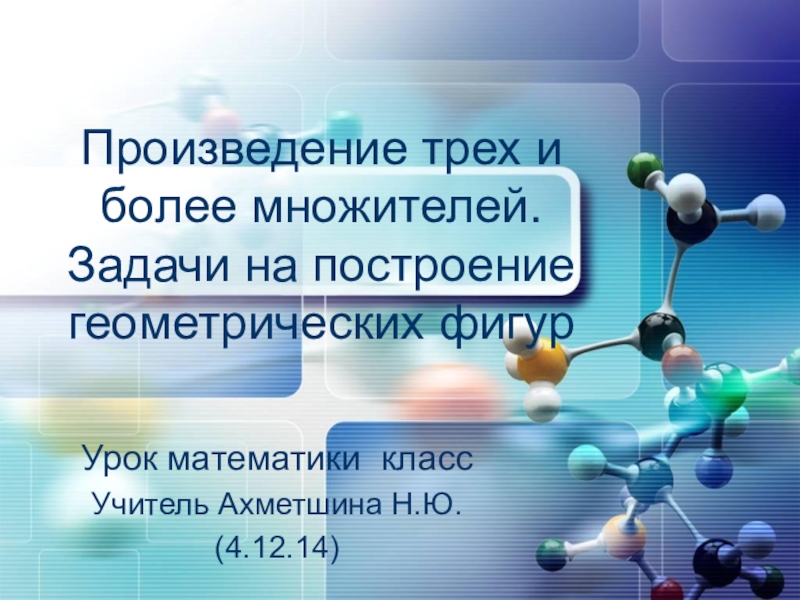 Произведение трех и более множителей. Задачи на построение геометрических фигур

Урок математики класс

Учитель Ахметшина Н.Ю.

(4.12.14)